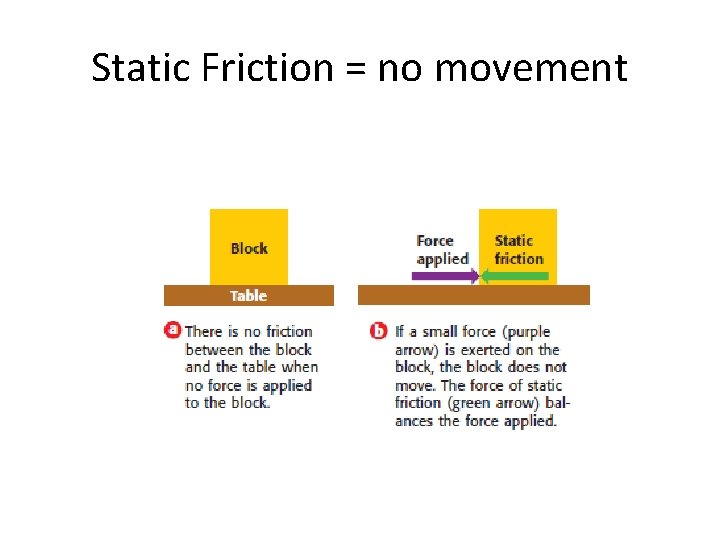 Static Friction = no movement

Block

Table

a There is no friction between the block and the table when no force is applied to the block.

Force applied

Static friction

b If a small force (purple arrow) is exerted on the block, the block does not move. The force of static friction (green arrow) balances the force applied.